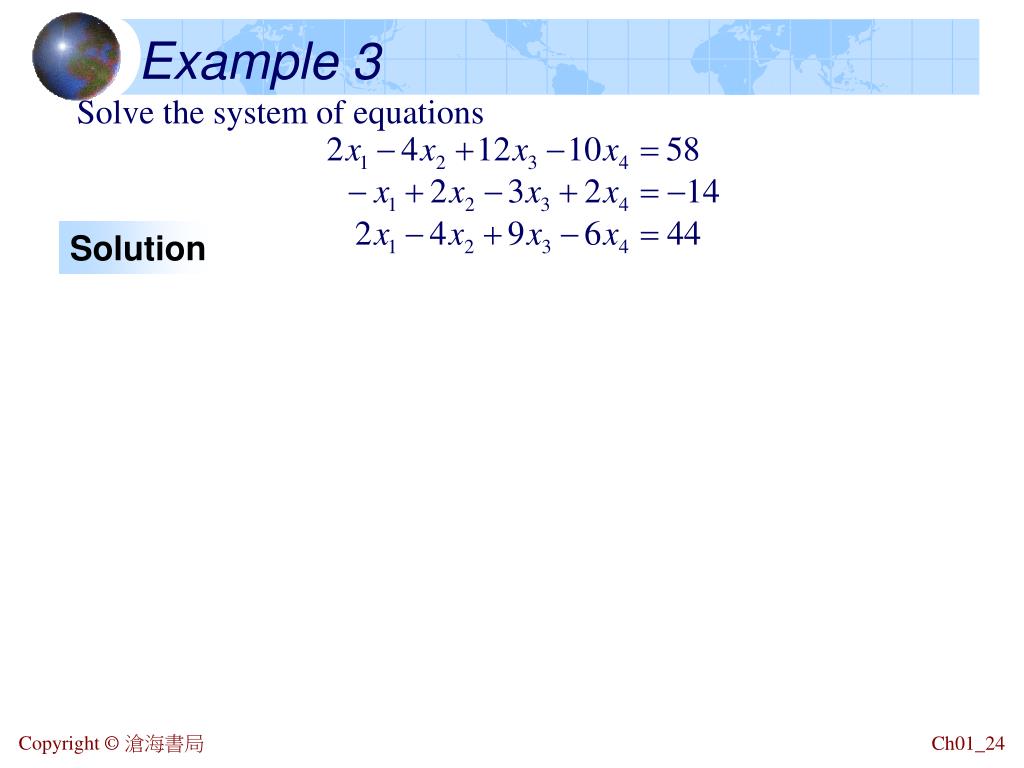 Example 3

Solve the system of equations

$2x_1 - 4x_2 + 12x_3 - 10x_4 = 58$
$-x_1 + 2x_2 - 3x_3 + 2x_4 = -14$
$2x_1 - 4x_2 + 9x_3 - 6x_4 = 44$

Solution

Copyright © 滄海書局

Ch01_24